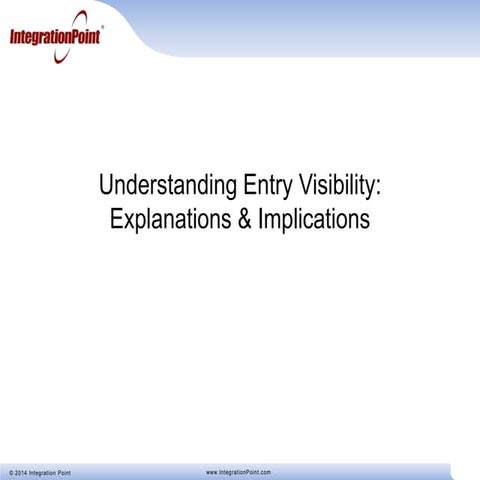 IntegrationPoint®

Understanding Entry Visibility:
Explanations & Implications

© 2014 Integration Point

www.IntegrationPoint.com